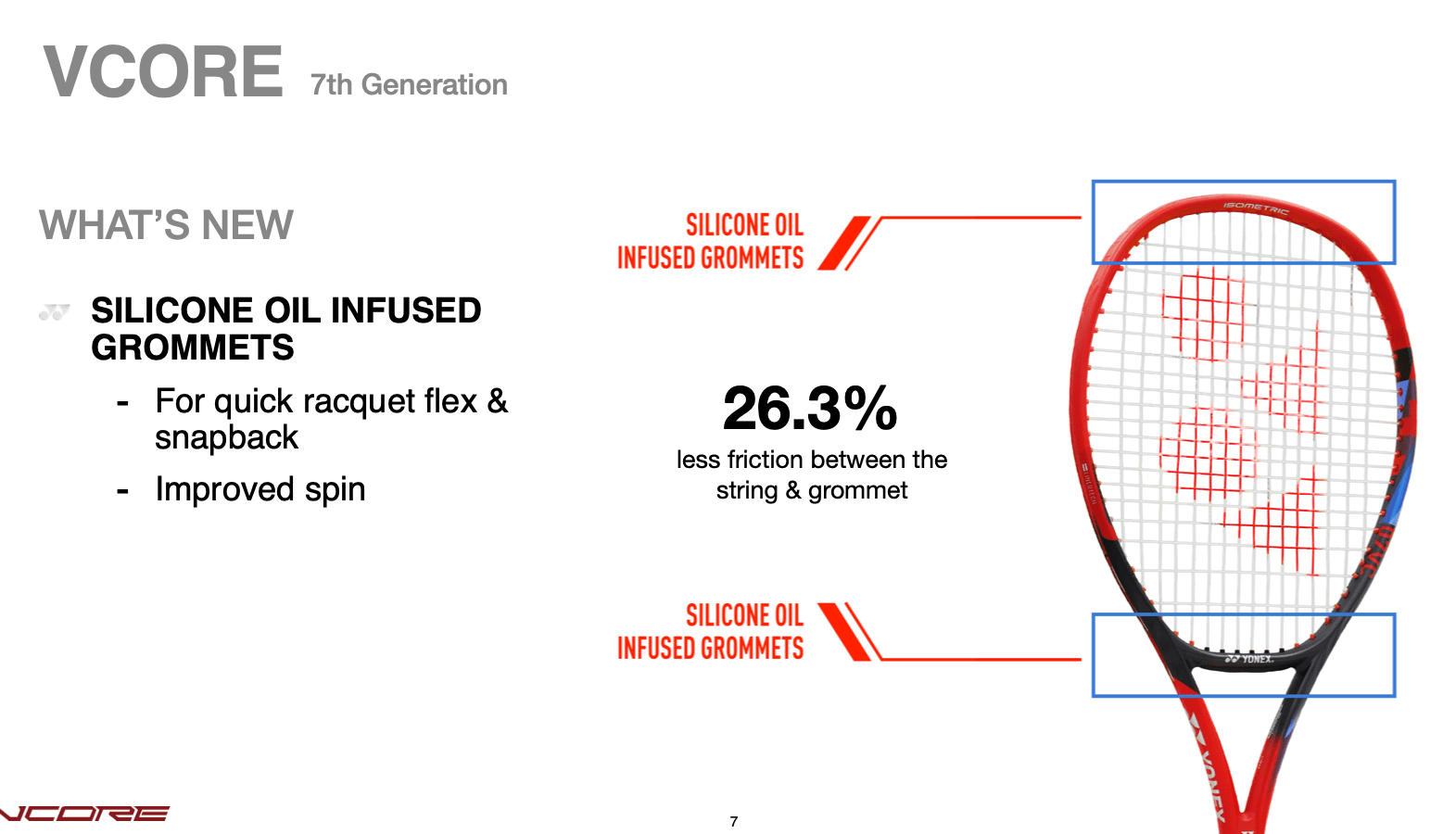 VCORE 7th Generation

WHAT'S NEW

SILICONE OIL INFUSED GROMMETS

- For quick racquet flex & snapback
- Improved spin

SILICONE OIL INFUSED GROMMETS

26.3%
less friction between the string & grommet

SILICONE OIL INFUSED GROMMETS

ISOMETRIC

YONEX

YONEX

VCORE

7